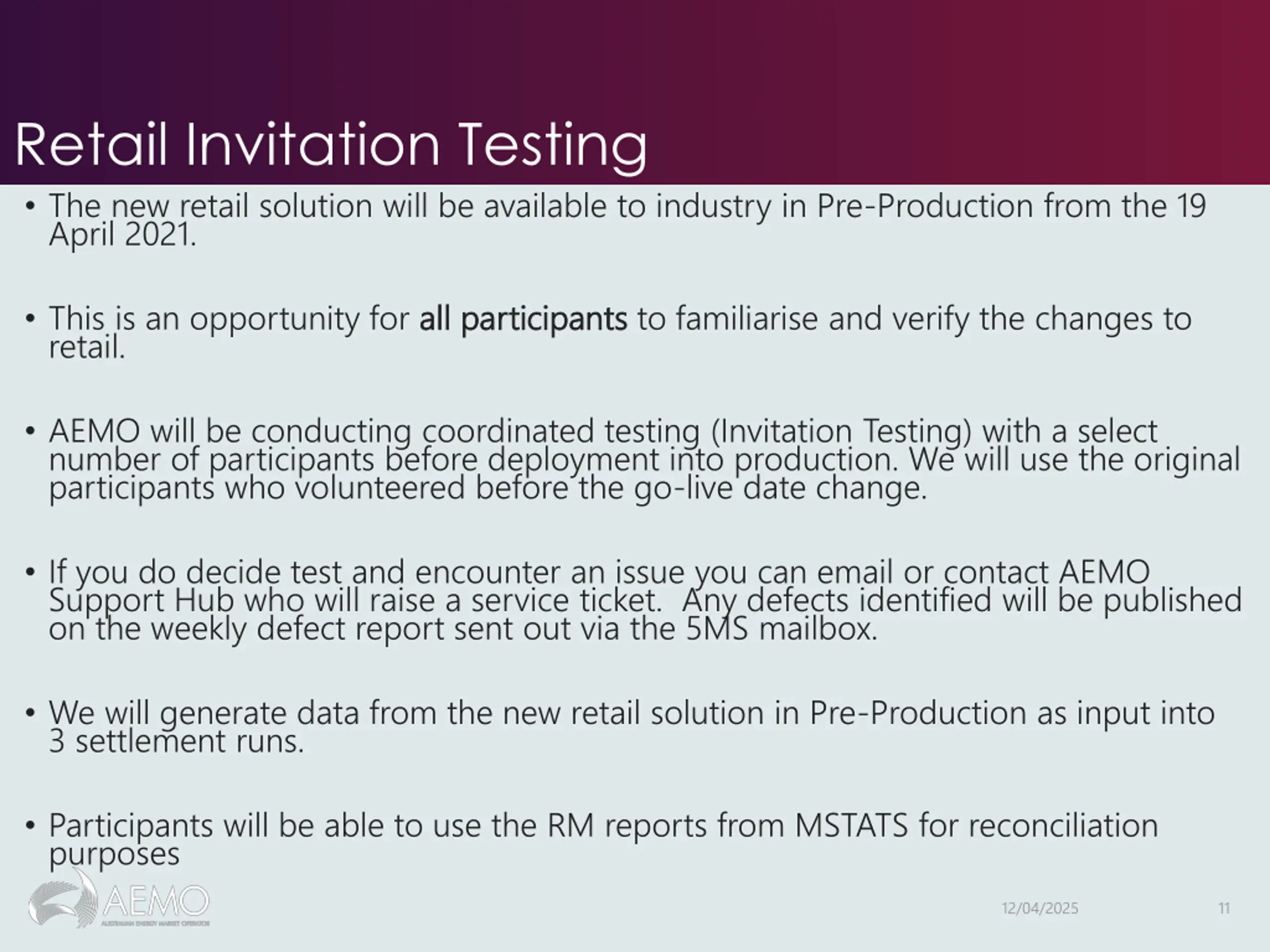 Retail Invitation Testing

• The new retail solution will be available to industry in Pre-Production from the 19 April 2021.

• This is an opportunity for all participants to familiarise and verify the changes to retail.

• AEMO will be conducting coordinated testing (Invitation Testing) with a select number of participants before deployment into production. We will use the original participants who volunteered before the go-live date change.

• If you do decide test and encounter an issue you can email or contact AEMO Support Hub who will raise a service ticket. Any defects identified will be published on the weekly defect report sent out via the 5MS mailbox.

• We will generate data from the new retail solution in Pre-Production as input into 3 settlement runs.

• Participants will be able to use the RM reports from MSTATS for reconciliation purposes

AEMO
AUSTRALIAN ENERGY MARKET OPERATOR

12/04/2025

11